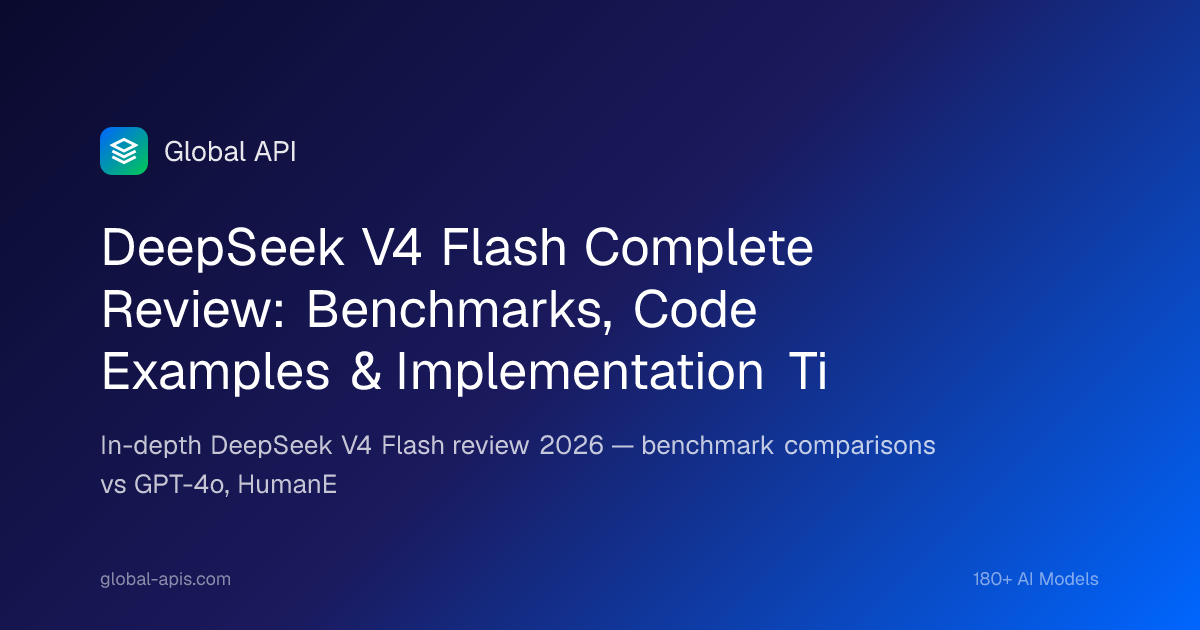 Global API

DeepSeek V4 Flash Complete Review: Benchmarks, Code Examples & Implementation Ti

In-depth DeepSeek V4 Flash review 2026 — benchmark comparisons vs GPT-4o, HumanE

global-apis.com

180+ AI Models